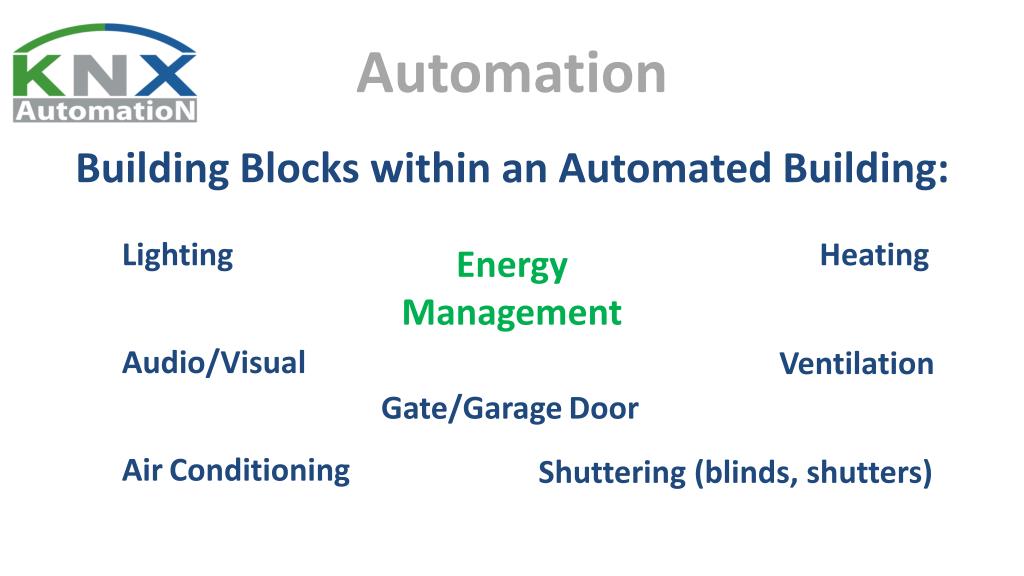 KNX
AutomatioN

Automation

Building Blocks within an Automated Building:

Lighting

Energy Management

Heating

Audio/Visual

Ventilation

Gate/Garage Door

Air Conditioning

Shuttering (blinds, shutters)